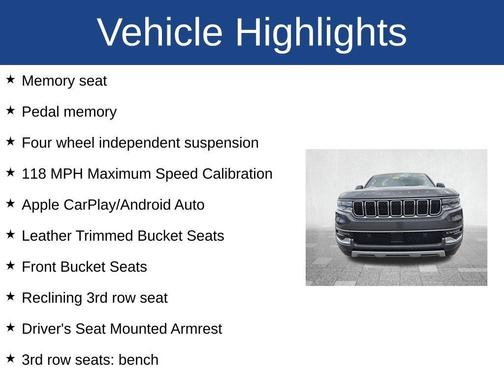 Vehicle Highlights

★ Memory seat

★ Pedal memory

★ Four wheel independent suspension

★ 118 MPH Maximum Speed Calibration

★ Apple CarPlay/Android Auto

★ Leather Trimmed Bucket Seats

★ Front Bucket Seats

★ Reclining 3rd row seat

★ Driver's Seat Mounted Armrest

★ 3rd row seats: bench